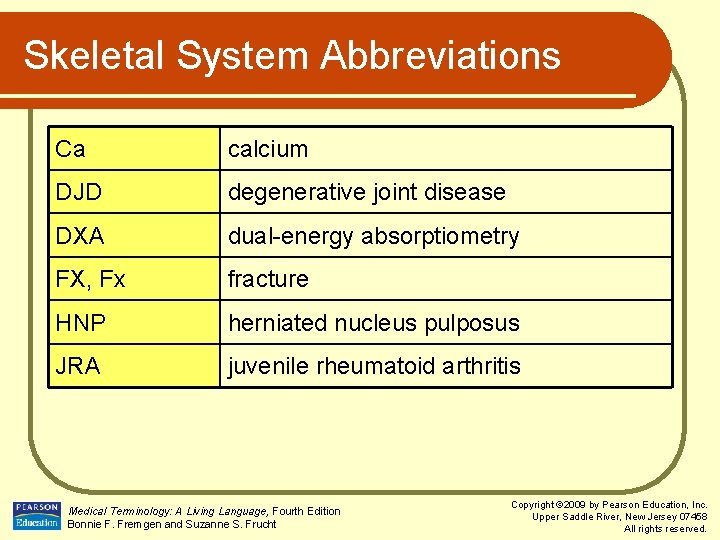 Skeletal System Abbreviations

| Ca | calcium |
|---|---|
| DJD | degenerative joint disease |
| DXA | dual-energy absorptiometry |
| FX, Fx | fracture |
| HNP | herniated nucleus pulposus |
| JRA | juvenile rheumatoid arthritis |

PEARSON Education

Medical Terminology: A Living Language, Fourth Edition
Bonnie F. Fremgen and Suzanne S. Frucht

Copyright ©2009 by Pearson Education, Inc.
Upper Saddle River, New Jersey 07458
All rights reserved.